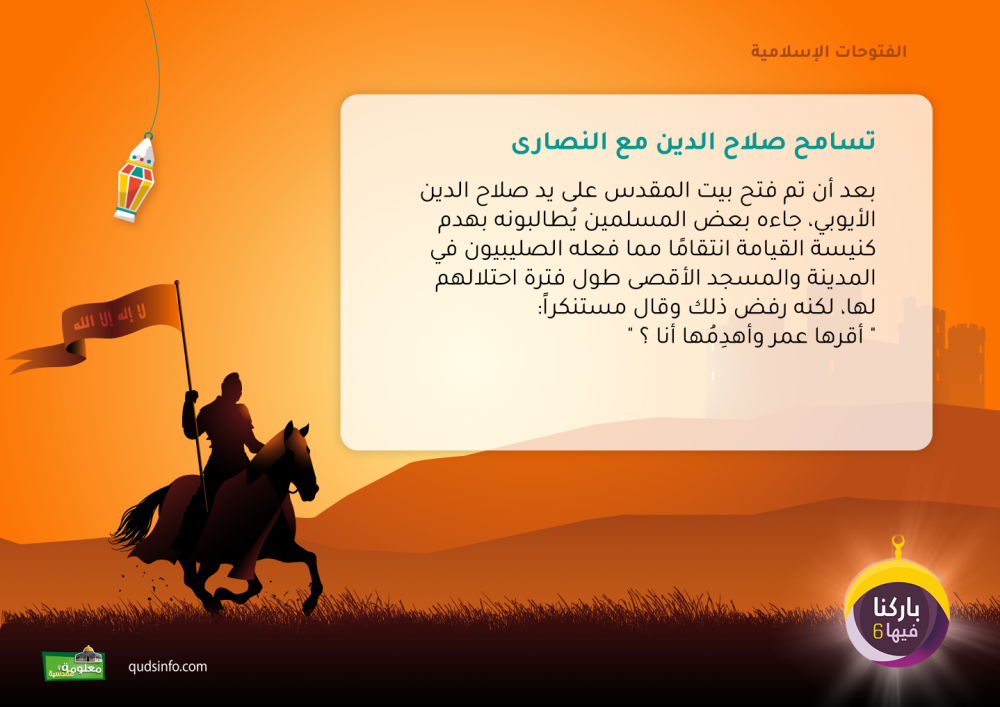 الفتوحات الإسلامية

تسامح صلاح الدين مع النصارى

بعد أن تم فتح بيت المقدس على يد صلاح الدين الأيوبي، جاءه بعض المسلمين يُطالبونه بهدم كنيسة القيامة انتقامًا مما فعله الصليبيون في المدينة والمسجد الأقصى طول فترة احتلالهم لها، لكنه رفض ذلك وقال مستنكراً:
" أقرها عمر وأهدِمُها أنا ؟ "

لا إله إلا الله

باركنا فيها 6

معلومة مقدسية

qudsinfo.com